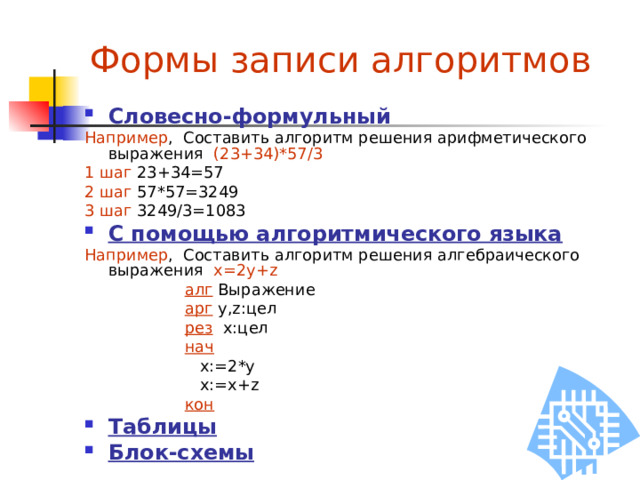 Формы записи алгоритмов

Словесно-формульный

Например, Составить алгоритм решения арифметического выражения (23+34)*57/3

1 шаг 23+34=57

2 шаг 57*57=3249

3 шаг 3249/3=1083

С помощью алгоритмического языка

Например, Составить алгоритм решения алгебраического выражения x=2y+z

алг Выражение
арг y,z:цел
рез x:цел
нач
x:=2*y
x:=x+z
кон

Таблицы

Блок-схемы